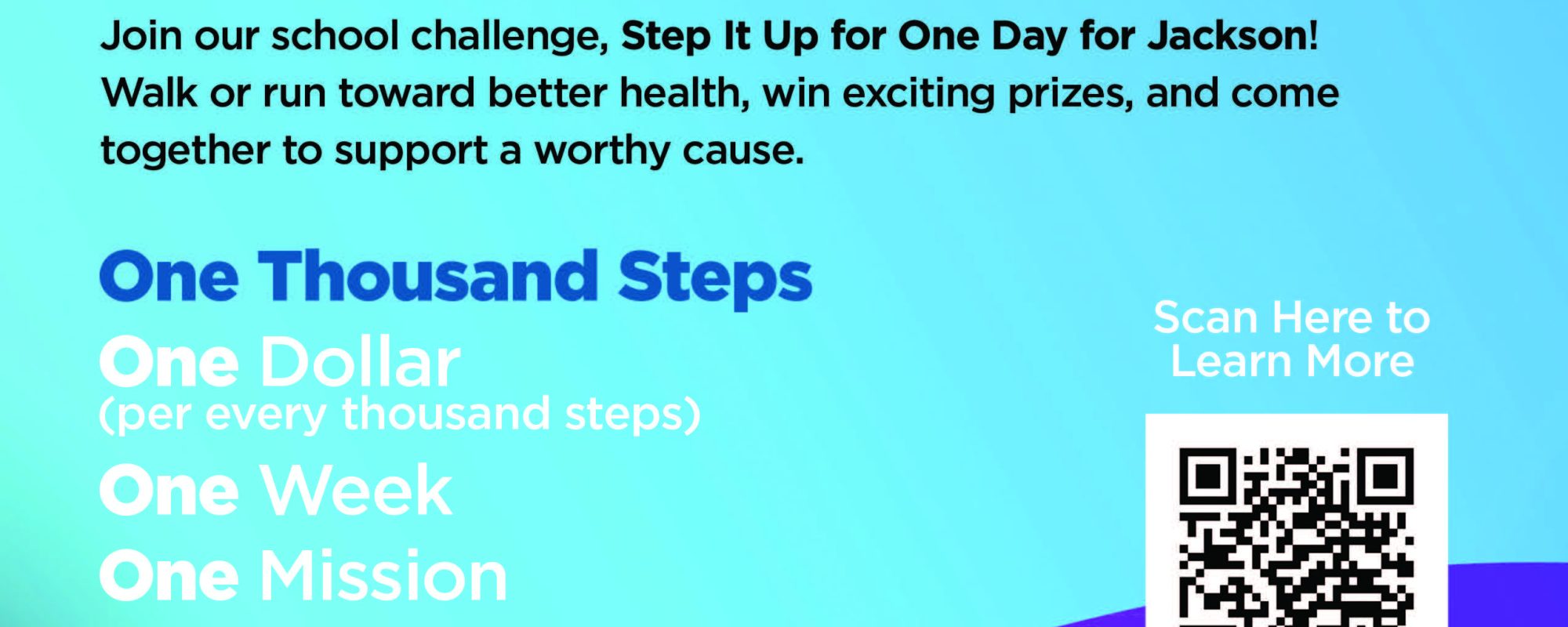 Join our school challenge, Step It Up for One Day for Jackson! Walk or run toward better health, win exciting prizes, and come together to support a worthy cause.

One Thousand Steps

One Dollar
(per every thousand steps)

One Week

One Mission

Scan Here to Learn More